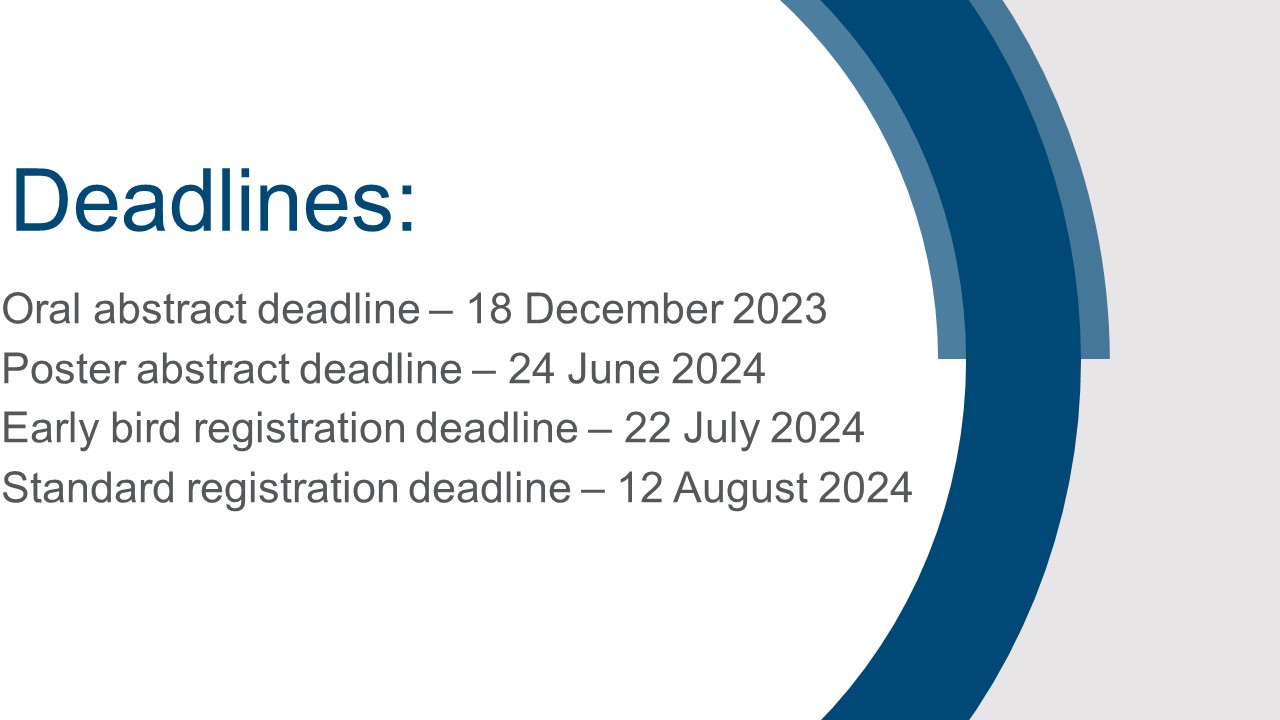 Deadlines:

Oral abstract deadline – 18 December 2023
Poster abstract deadline – 24 June 2024
Early bird registration deadline – 22 July 2024
Standard registration deadline – 12 August 2024